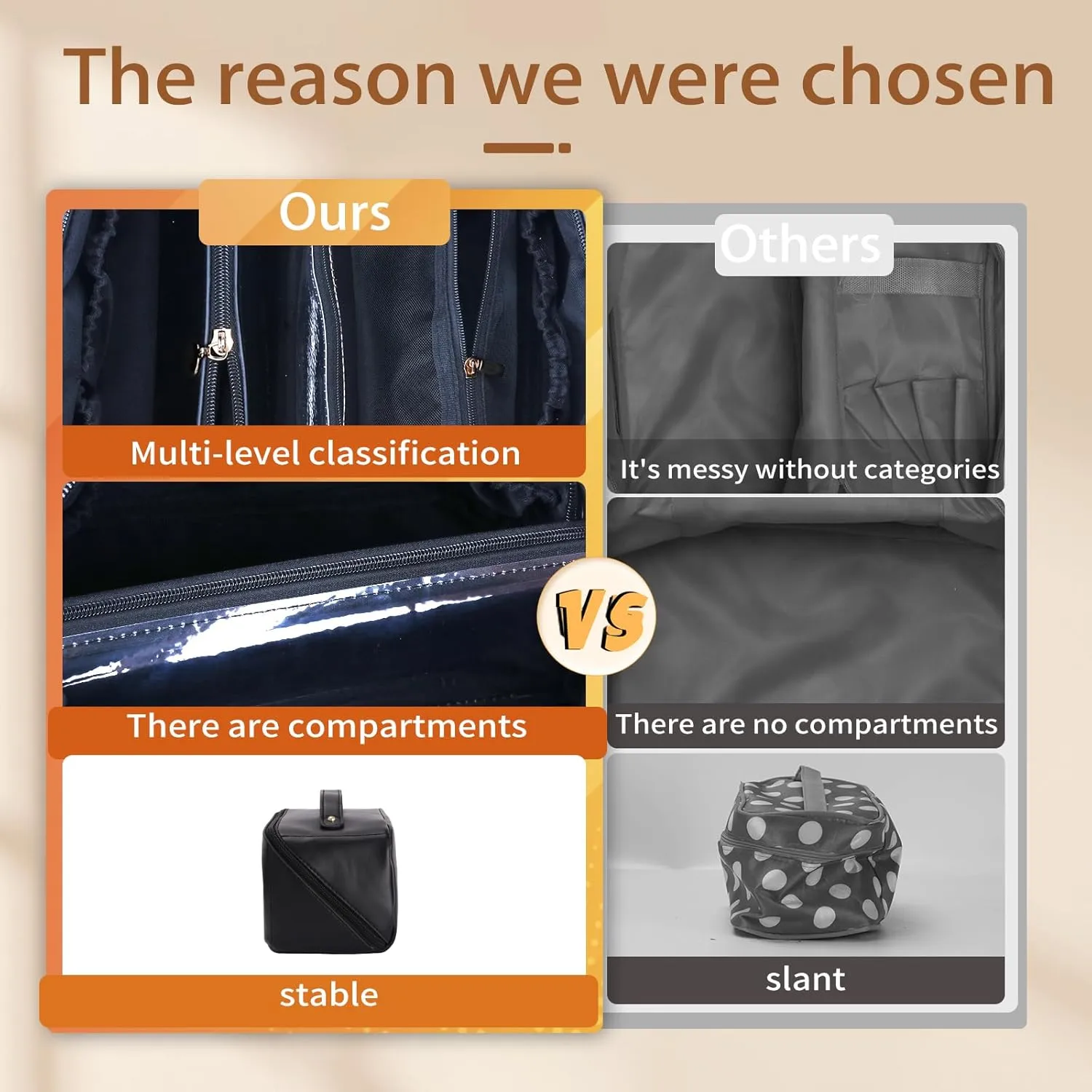 The reason we were chosen

Ours

Multi-level classification

There are compartments

stable

VS

Others

It's messy without categories

There are no compartments

slant